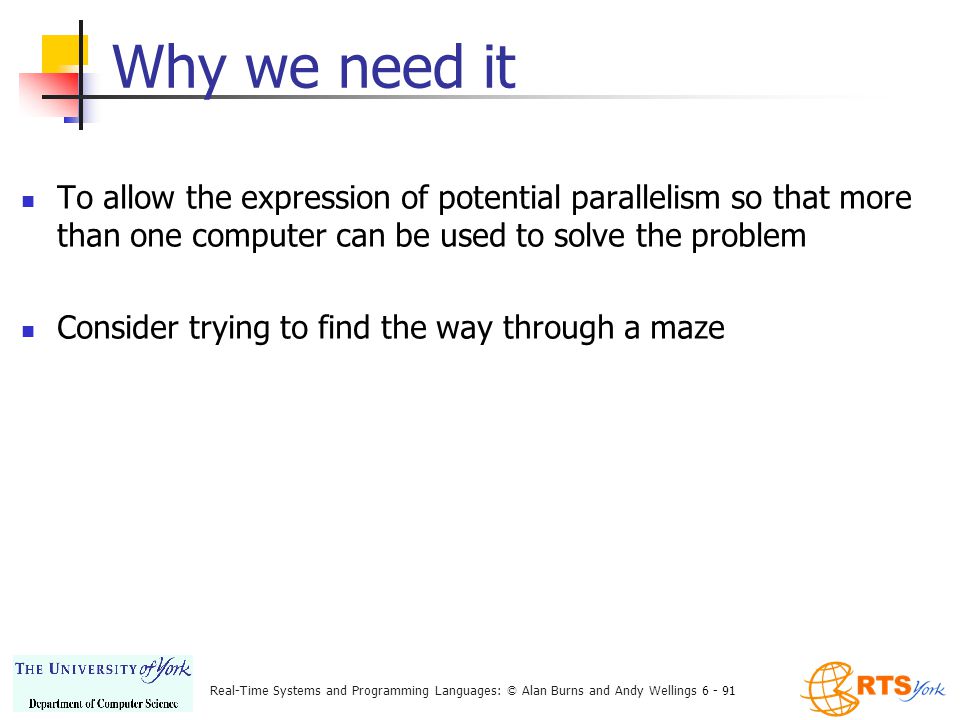 Why we need it

To allow the expression of potential parallelism so that more than one computer can be used to solve the problem

Consider trying to find the way through a maze

THE UNIVERSITY of York
Department of Computer Science

Real-Time Systems and Programming Languages: © Alan Burns and Andy Wellings 6 - 91

RTS York